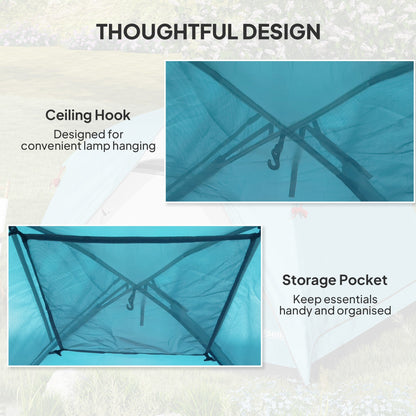 THOUGHTFUL DESIGN

Ceiling Hook

Designed for convenient lamp hanging

Storage Pocket

Keep essentials handy and organised